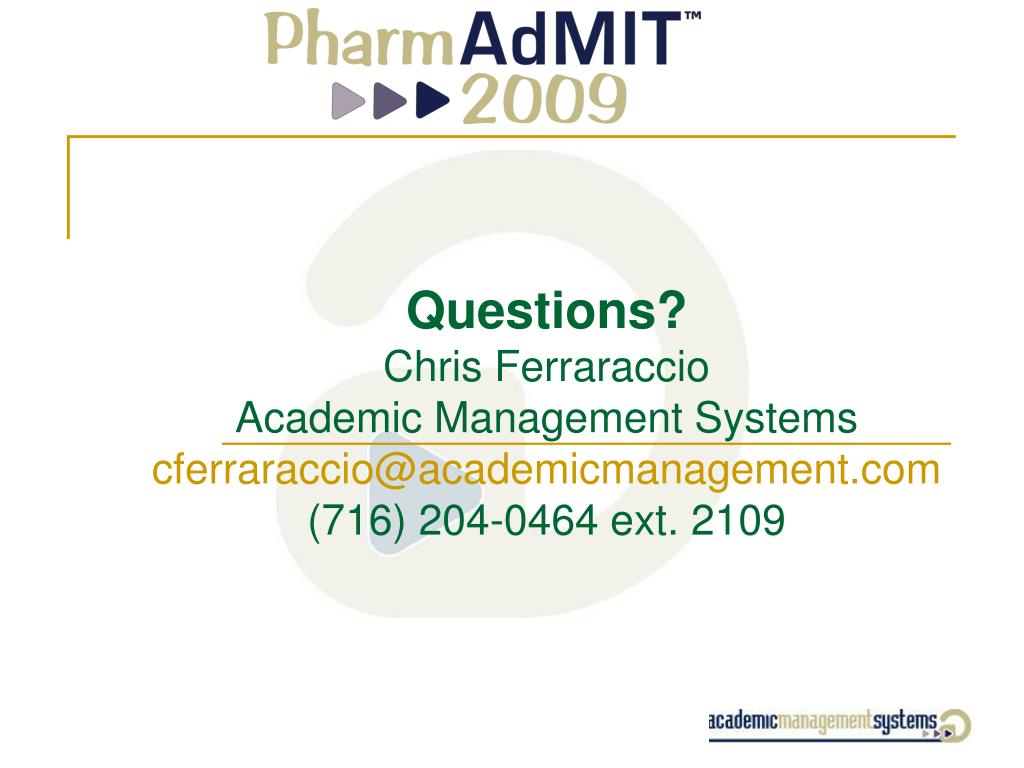 PharmAdMIT™
2009

Questions?
Chris Ferraraccio
Academic Management Systems
cferraraccio@academicmanagement.com
(716) 204-0464 ext. 2109

academicmanagementsystems